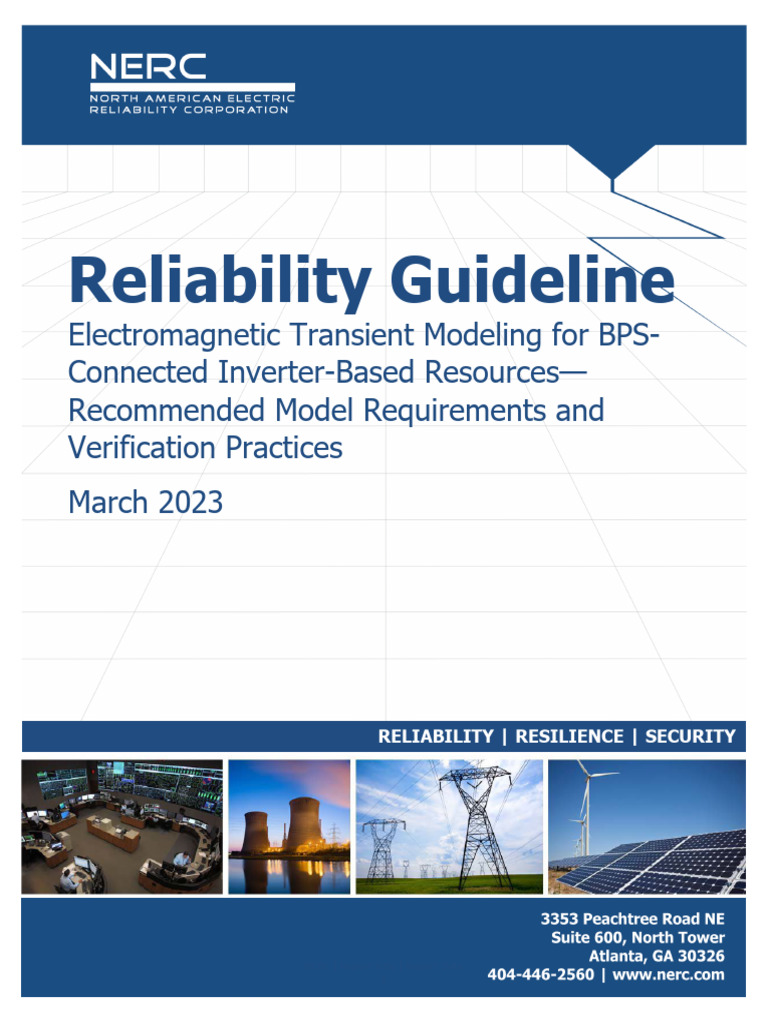 NERC
NORTH AMERICAN ELECTRIC RELIABILITY CORPORATION

Reliability Guideline

Electromagnetic Transient Modeling for BPS-Connected Inverter-Based Resources—Recommended Model Requirements and Verification Practices

March 2023

RELIABILITY | RESILIENCE | SECURITY

3353 Peachtree Road NE
Suite 600, North Tower
Atlanta, GA 30326
404-446-2560 | www.nerc.com